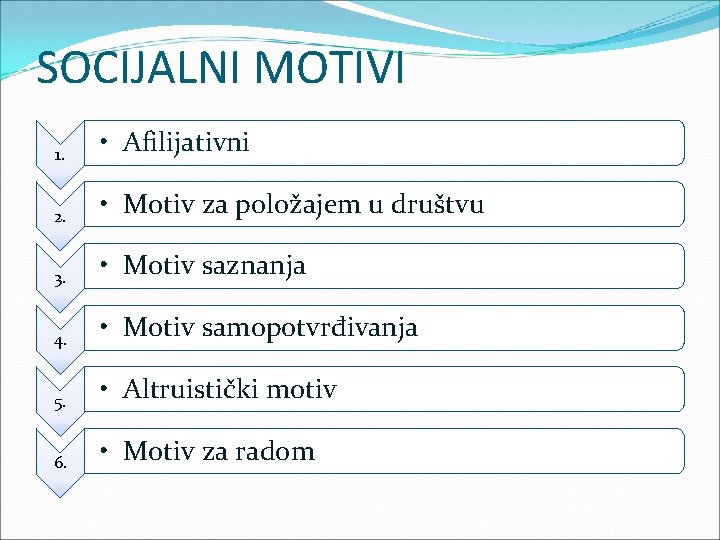 SOCIJALNI MOTIVI

1. • Afilijativni

2. • Motiv za položajem u društvu

3. • Motiv saznanja

4. • Motiv samopotvrđivanja

5. • Altruistički motiv

6. • Motiv za radom